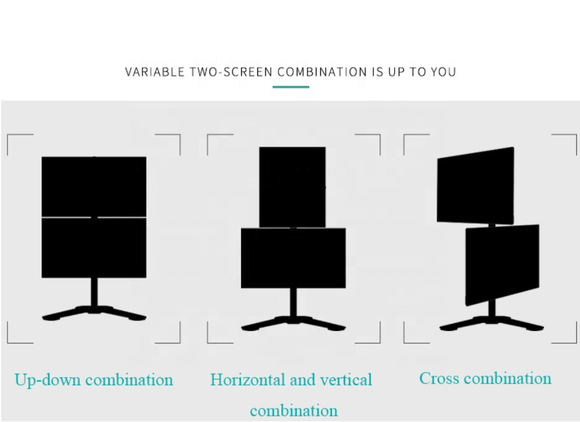 VARIABLE TWO-SCREEN COMBINATION IS UP TO YOU

Up-down combination

Horizontal and vertical combination

Cross combination